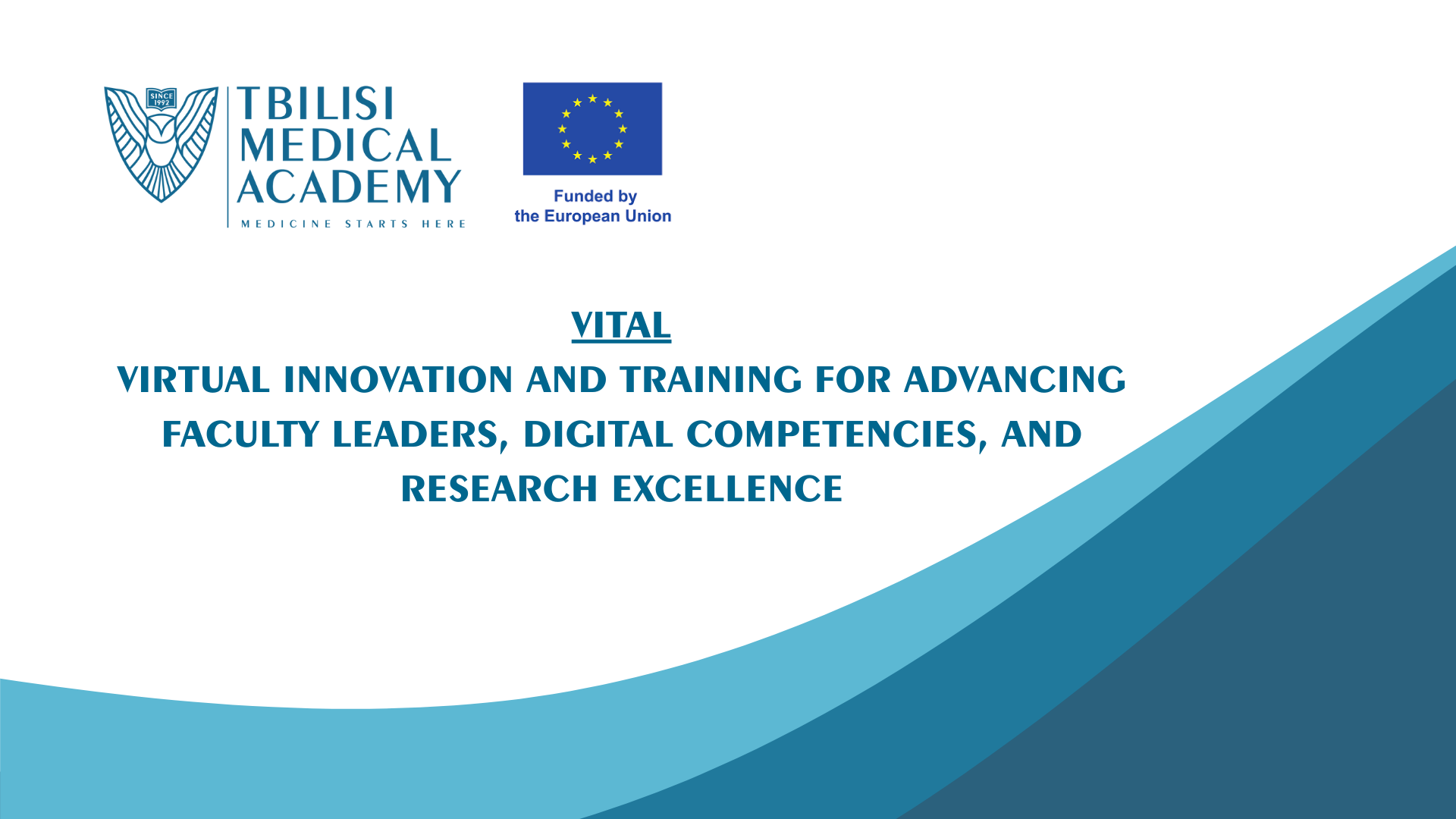 SINCE 1992

TBILISI MEDICAL ACADEMY

MEDICINE STARTS HERE

Funded by the European Union

VITAL

VIRTUAL INNOVATION AND TRAINING FOR ADVANCING FACULTY LEADERS, DIGITAL COMPETENCIES, AND RESEARCH EXCELLENCE